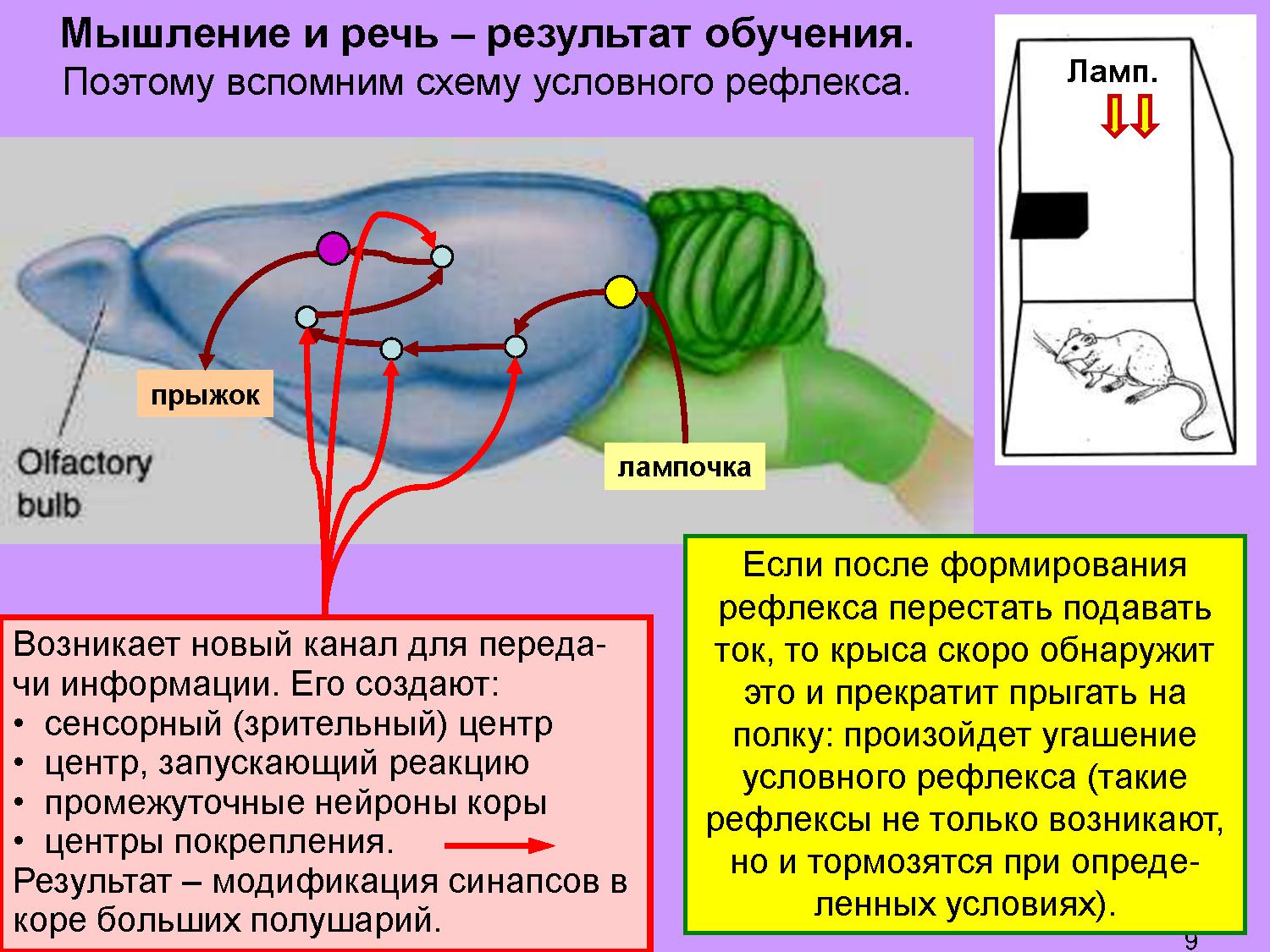 Мышление и речь – результат обучения.
Поэтому вспомним схему условного рефлекса.

Ламп.

прыжок

Olfactory bulb

лампочка

Возникает новый канал для передачи информации. Его создают:
• сенсорный (зрительный) центр
• центр, запускающий реакцию
• промежуточные нейроны коры
• центры покрепления.
Результат – модификация синапсов в коре больших полушарий.

Если после формирования рефлекса перестать подавать ток, то крыса скоро обнаружит это и прекратит прыгать на полку: произойдет угашение условного рефлекса (такие рефлексы не только возникают, но и тормозятся при определенных условиях).

9